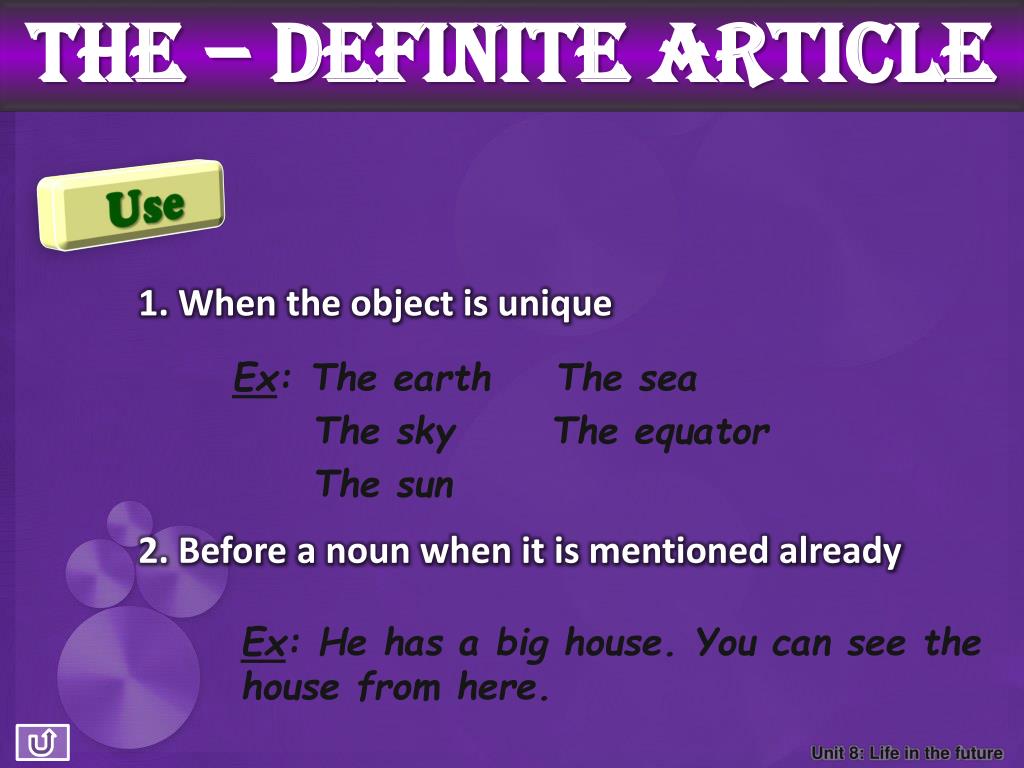 THE – DEFINITE ARTICLE

Use

1. When the object is unique

Ex: The earth The sea
The sky The equator
The sun

2. Before a noun when it is mentioned already

Ex: He has a big house. You can see the house from here.

Unit 8: Life in the future